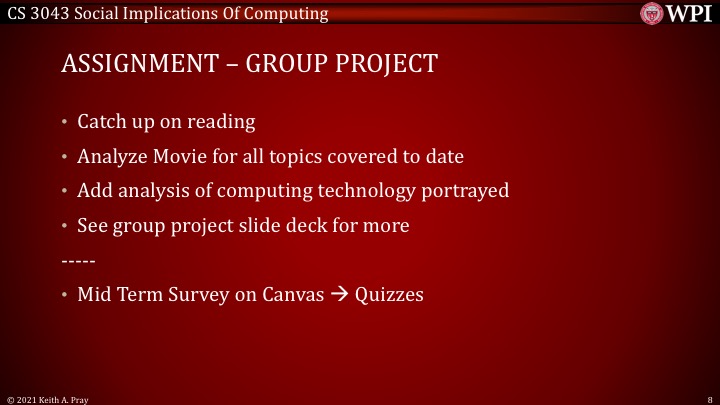 CS 3043 Social Implications Of Computing

WPI

ASSIGNMENT – GROUP PROJECT

• Catch up on reading
• Analyze Movie for all topics covered to date
• Add analysis of computing technology portrayed
• See group project slide deck for more

-----

• Mid Term Survey on Canvas → Quizzes

© 2021 Keith A. Pray

8